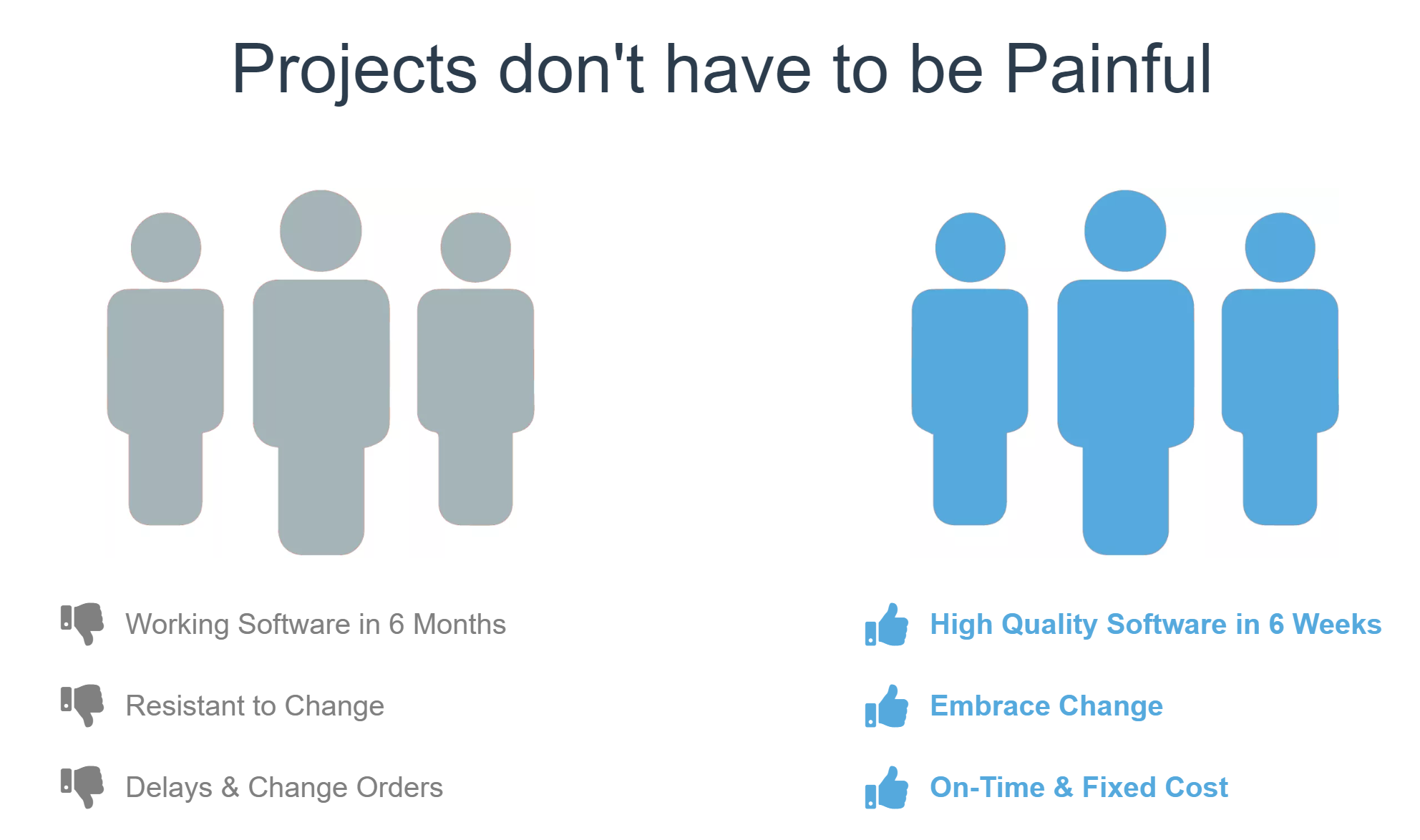 Projects don't have to be Painful

Working Software in 6 Months

Resistant to Change

Delays & Change Orders

High Quality Software in 6 Weeks

Embrace Change

On-Time & Fixed Cost